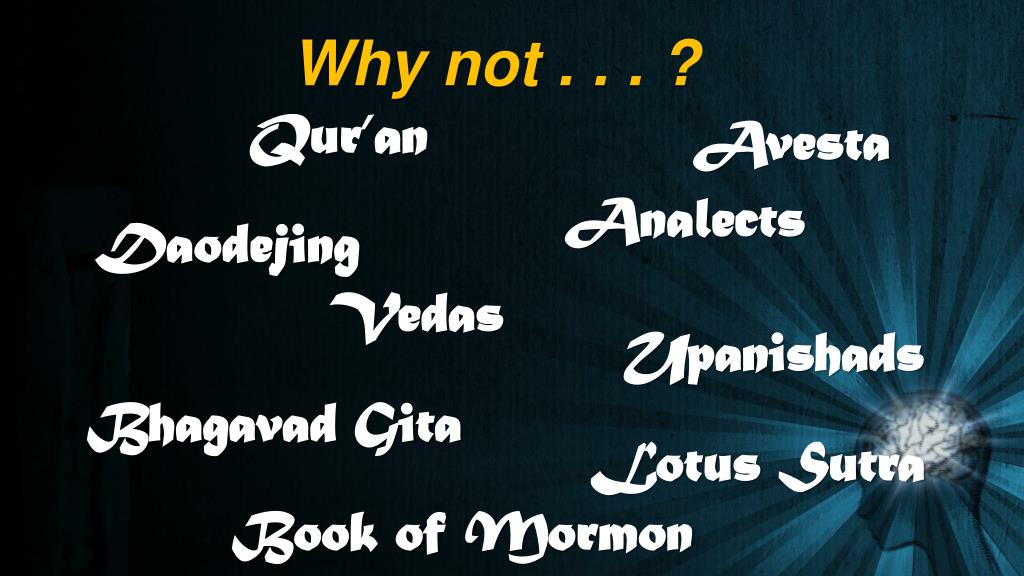 Why not . . . ?

Qur'an

Avesta

Analects

Daodejing

Vedas

Upanishads

Bhagavad Gita

Lotus Sutra

Book of Mormon